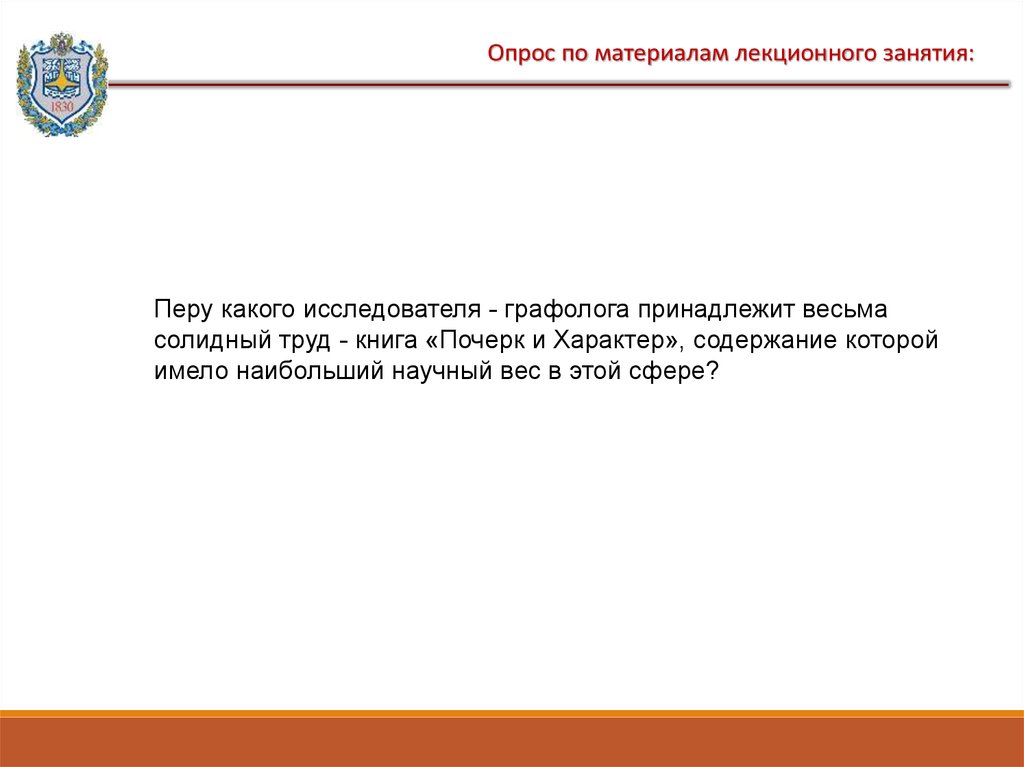 1830

Опрос по материалам лекционного занятия:

Перу какого исследователя - графолога принадлежит весьма солидный труд - книга «Почерк и Характер», содержание которой имело наибольший научный вес в этой сфере?